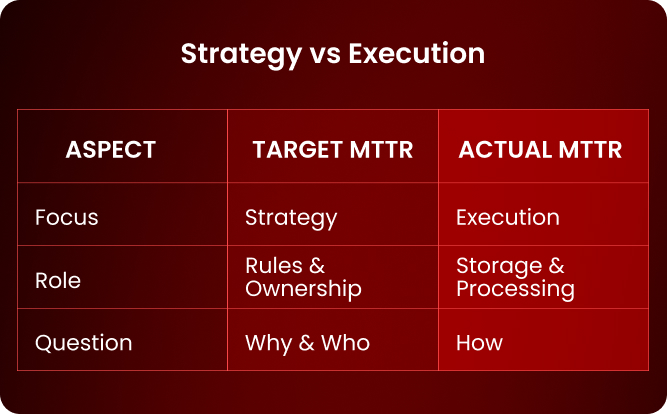 Strategy vs Execution

| ASPECT | TARGET MTTR | ACTUAL MTTR |
|---|---|---|
| Focus | Strategy | Execution |
| Role | Rules & Ownership | Storage & Processing |
| Question | Why & Who | How |